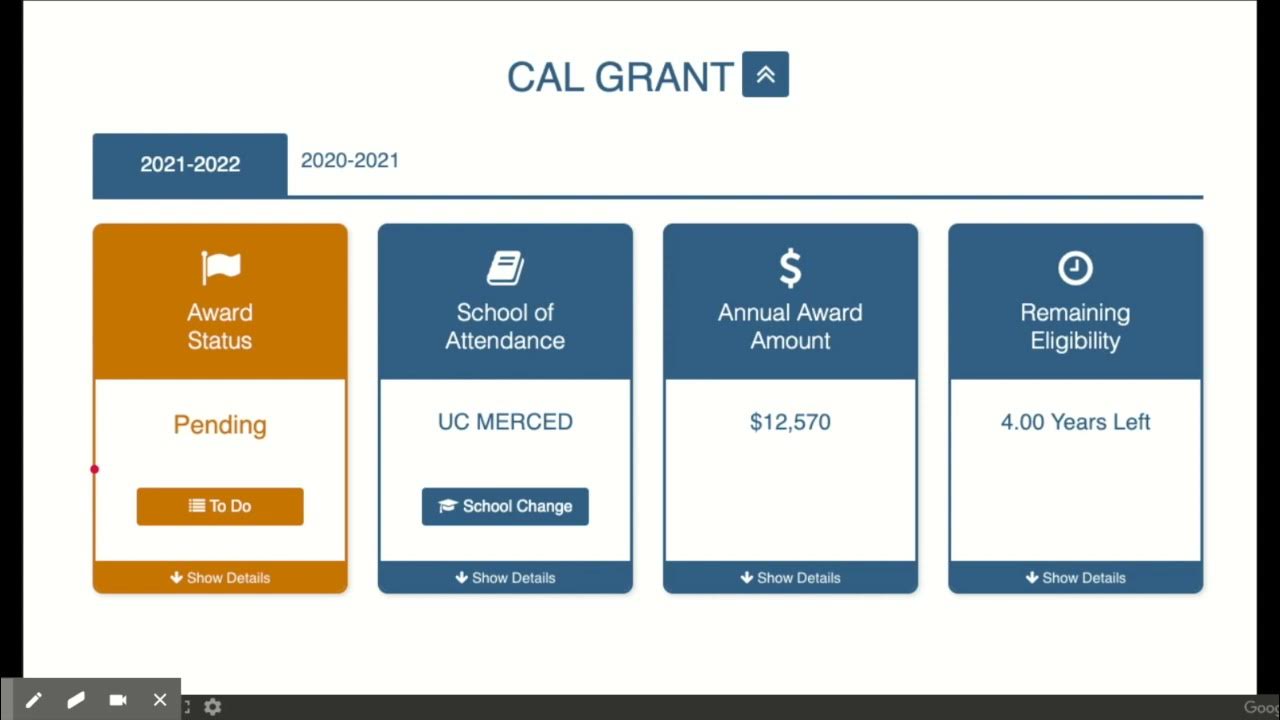 CAL GRANT

2021-2022

2020-2021

Award Status

Pending

To Do

Show Details

School of Attendance

UC MERCED

School Change

Show Details

Annual Award Amount

$12,570

Show Details

Remaining Eligibility

4.00 Years Left

Show Details

Goo